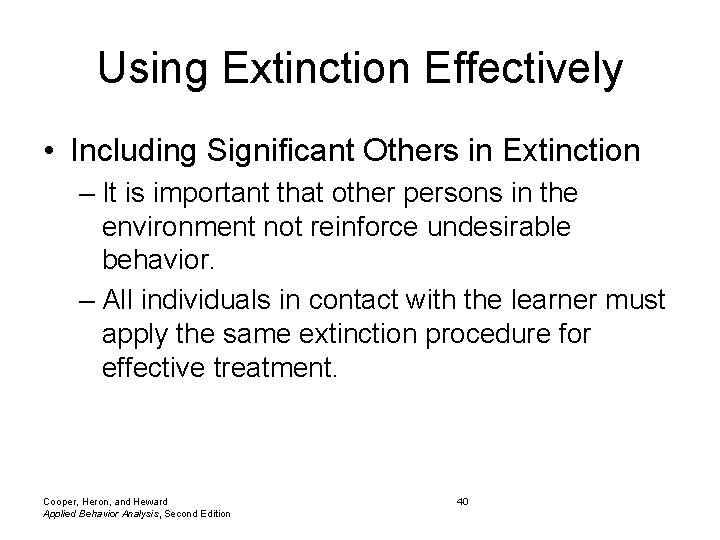 Using Extinction Effectively

• Including Significant Others in Extinction

– It is important that other persons in the environment not reinforce undesirable behavior.

– All individuals in contact with the learner must apply the same extinction procedure for effective treatment.

Cooper, Heron, and Heward
Applied Behavior Analysis, Second Edition

40